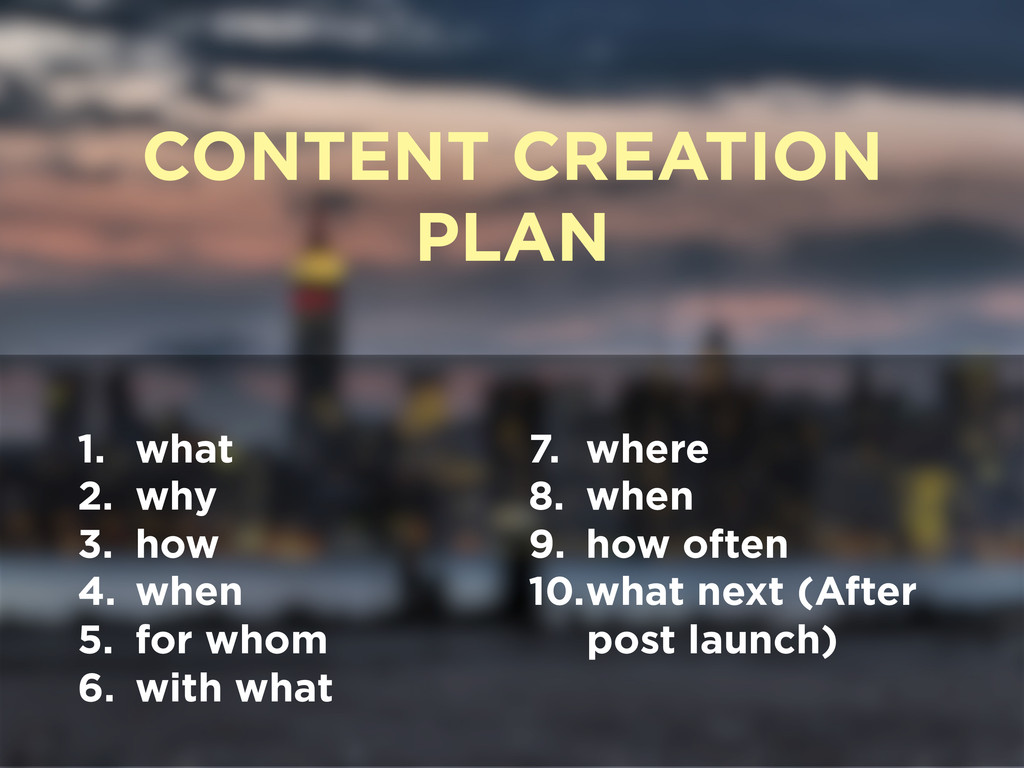 CONTENT CREATION PLAN

1. what
2. why
3. how
4. when
5. for whom
6. with what

7. where
8. when
9. how often
10. what next (After post launch)